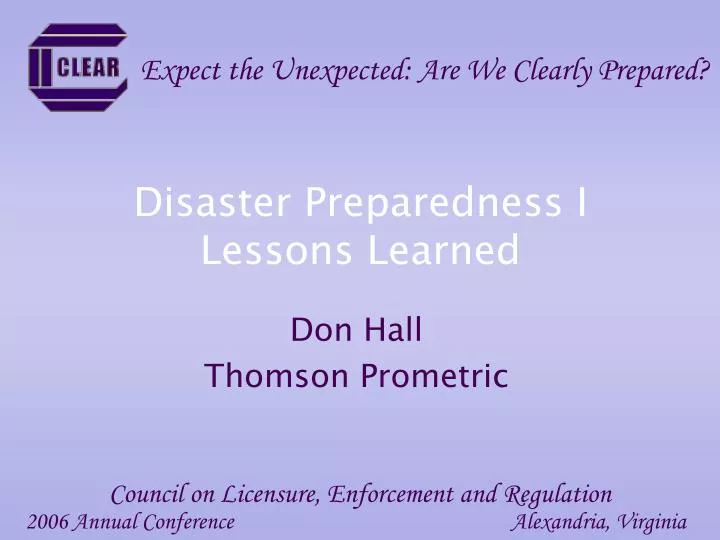 CLEAR

Expect the Unexpected: Are We Clearly Prepared?

Disaster Preparedness I
Lessons Learned

Don Hall
Thomson Prometric

Council on Licensure, Enforcement and Regulation
2006 Annual Conference
Alexandria, Virginia